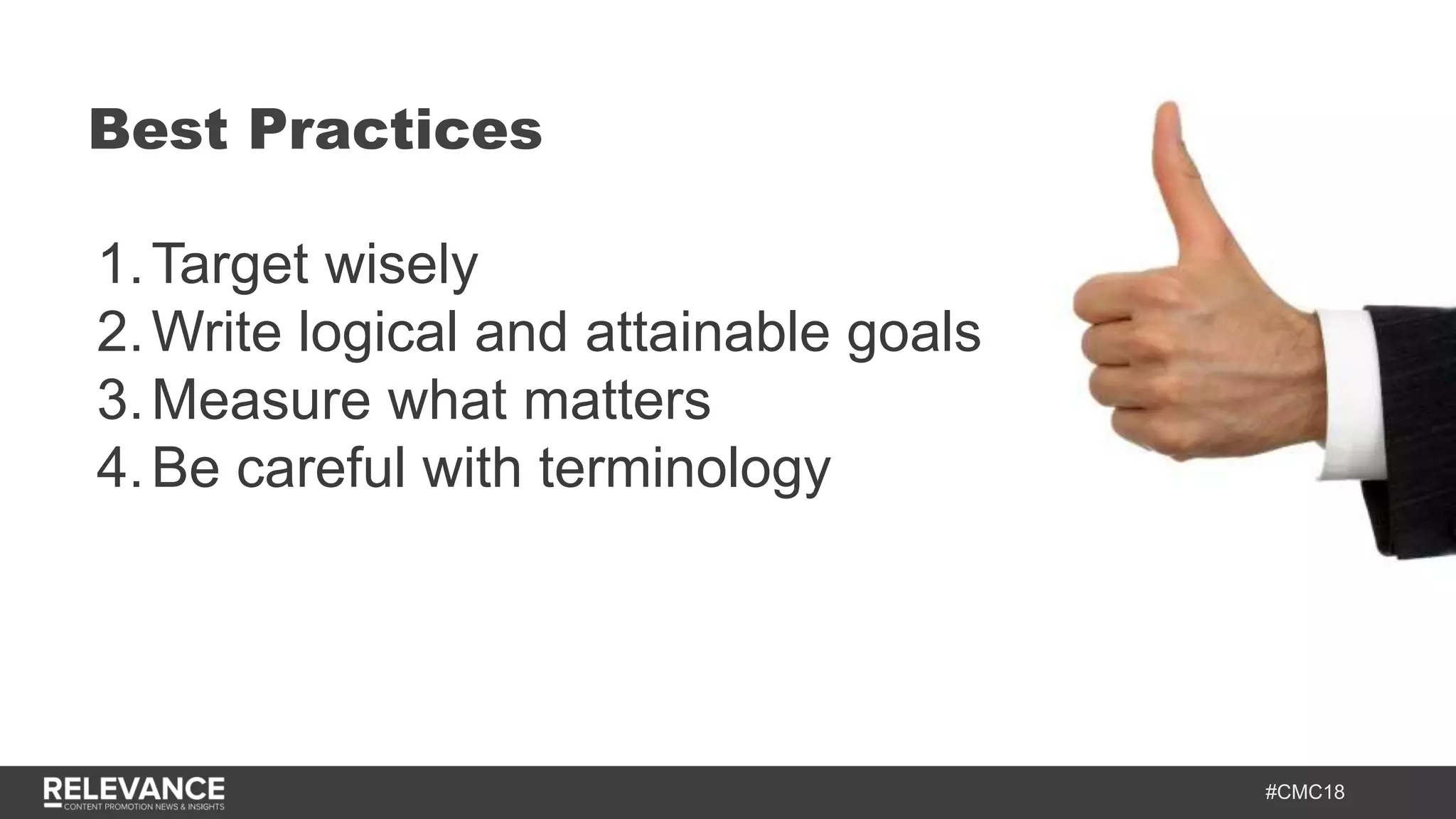 Best Practices

1. Target wisely
2. Write logical and attainable goals
3. Measure what matters
4. Be careful with terminology

RELEVANCE
CONTENT PROMOTION NEWS & INSIGHTS

#CMC18